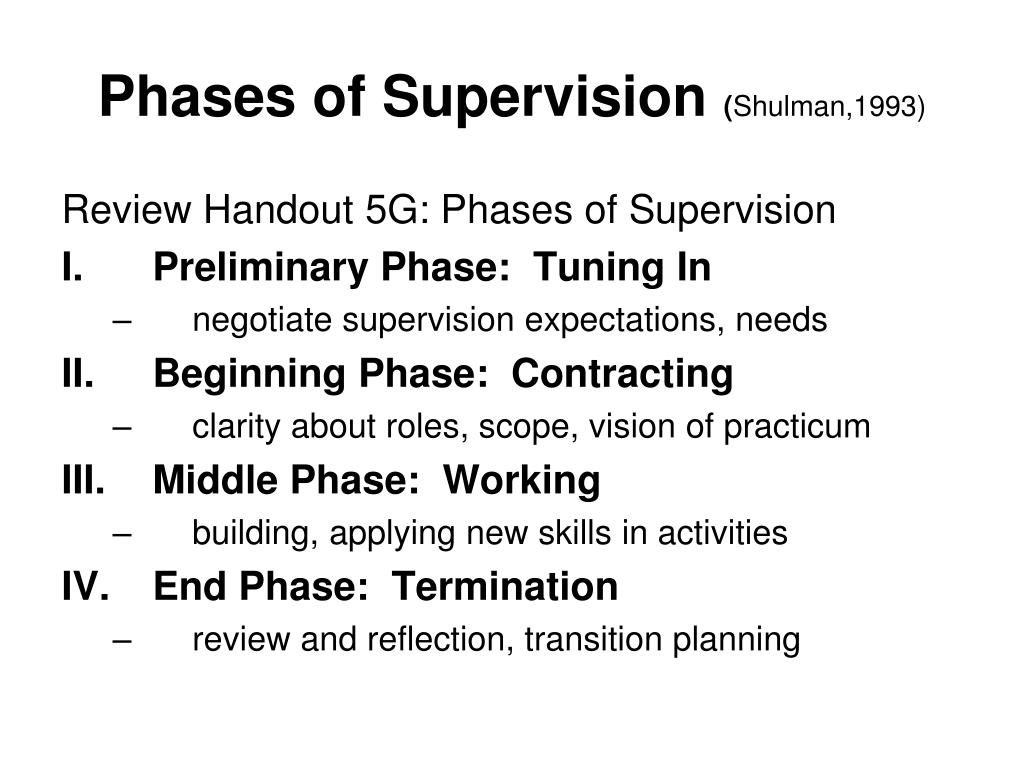 Phases of Supervision (Shulman,1993)

Review Handout 5G: Phases of Supervision

I. Preliminary Phase: Tuning In
– negotiate supervision expectations, needs

II. Beginning Phase: Contracting
– clarity about roles, scope, vision of practicum

III. Middle Phase: Working
– building, applying new skills in activities

IV. End Phase: Termination
– review and reflection, transition planning